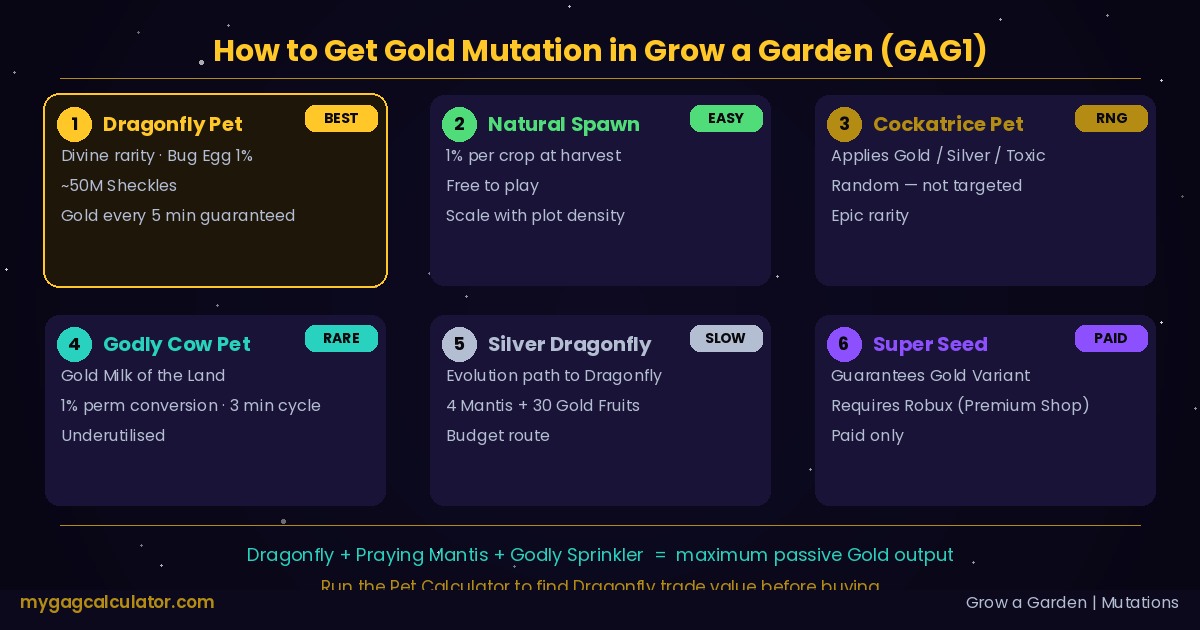 How to Get Gold Mutation in Grow a Garden (GAG1)

1 Dragonfly Pet BEST
Divine rarity · Bug Egg 1%
~50M Sheckles
Gold every 5 min guaranteed

2 Natural Spawn EASY
1% per crop at harvest
Free to play
Scale with plot density

3 Cockatrice Pet RNG
Applies Gold / Silver / Toxic
Random — not targeted
Epic rarity

4 Godly Cow Pet RARE
Gold Milk of the Land
1% perm conversion · 3 min cycle
Underutilised

5 Silver Dragonfly SLOW
Evolution path to Dragonfly
4 Mantis + 30 Gold Fruits
Budget route

6 Super Seed PAID
Guarantees Gold Variant
Requires Robux (Premium Shop)
Paid only

Dragonfly + Praying Mantis + Godly Sprinkler = maximum passive Gold output

Run the Pet Calculator to find Dragonfly trade value before buying

mygagcalculator.com

Grow a Garden | Mutations